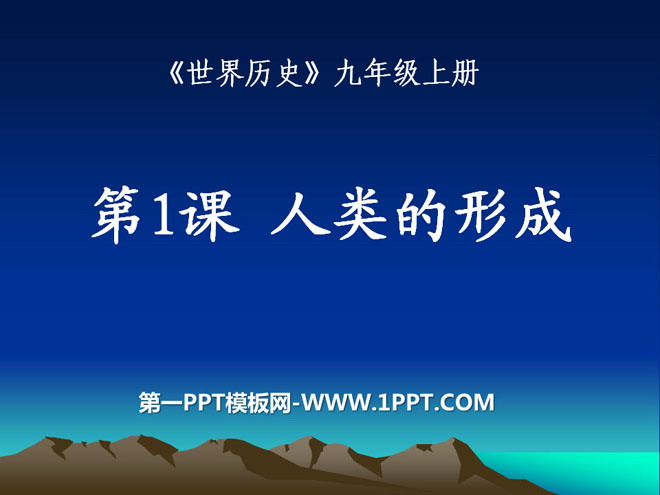 《世界历史》九年级上册

第1课 人类的形成

第一PPT模板网-WWW.1PPT.COM